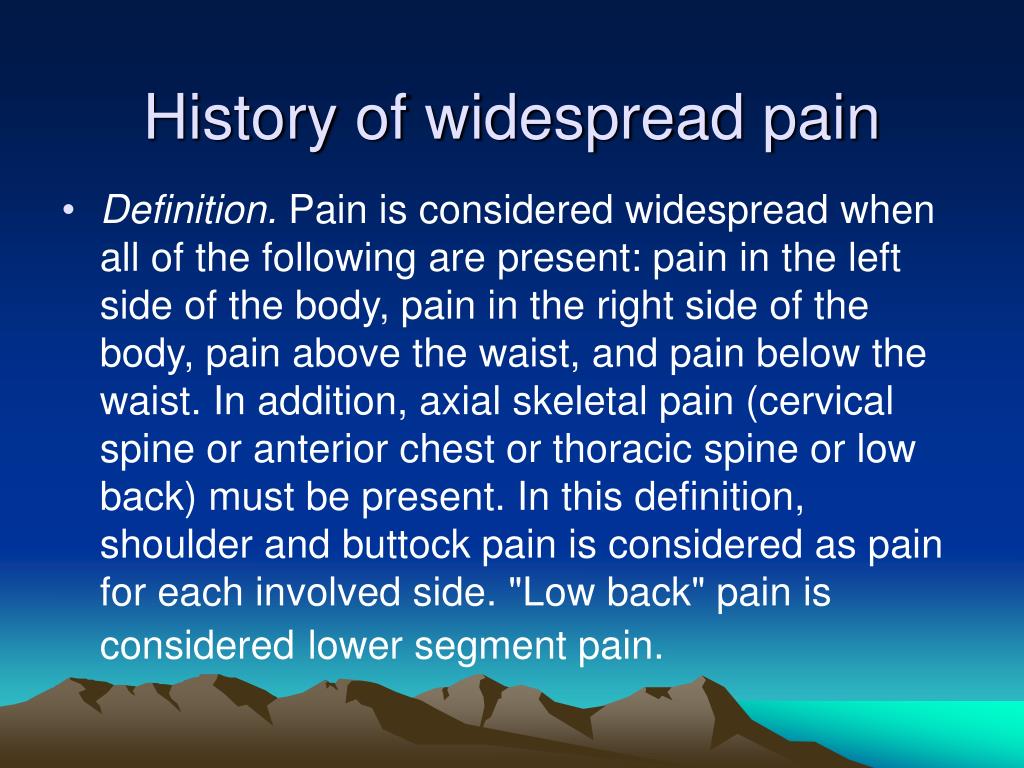 History of widespread pain

• Definition. Pain is considered widespread when all of the following are present: pain in the left side of the body, pain in the right side of the body, pain above the waist, and pain below the waist. In addition, axial skeletal pain (cervical spine or anterior chest or thoracic spine or low back) must be present. In this definition, shoulder and buttock pain is considered as pain for each involved side. "Low back" pain is considered lower segment pain.